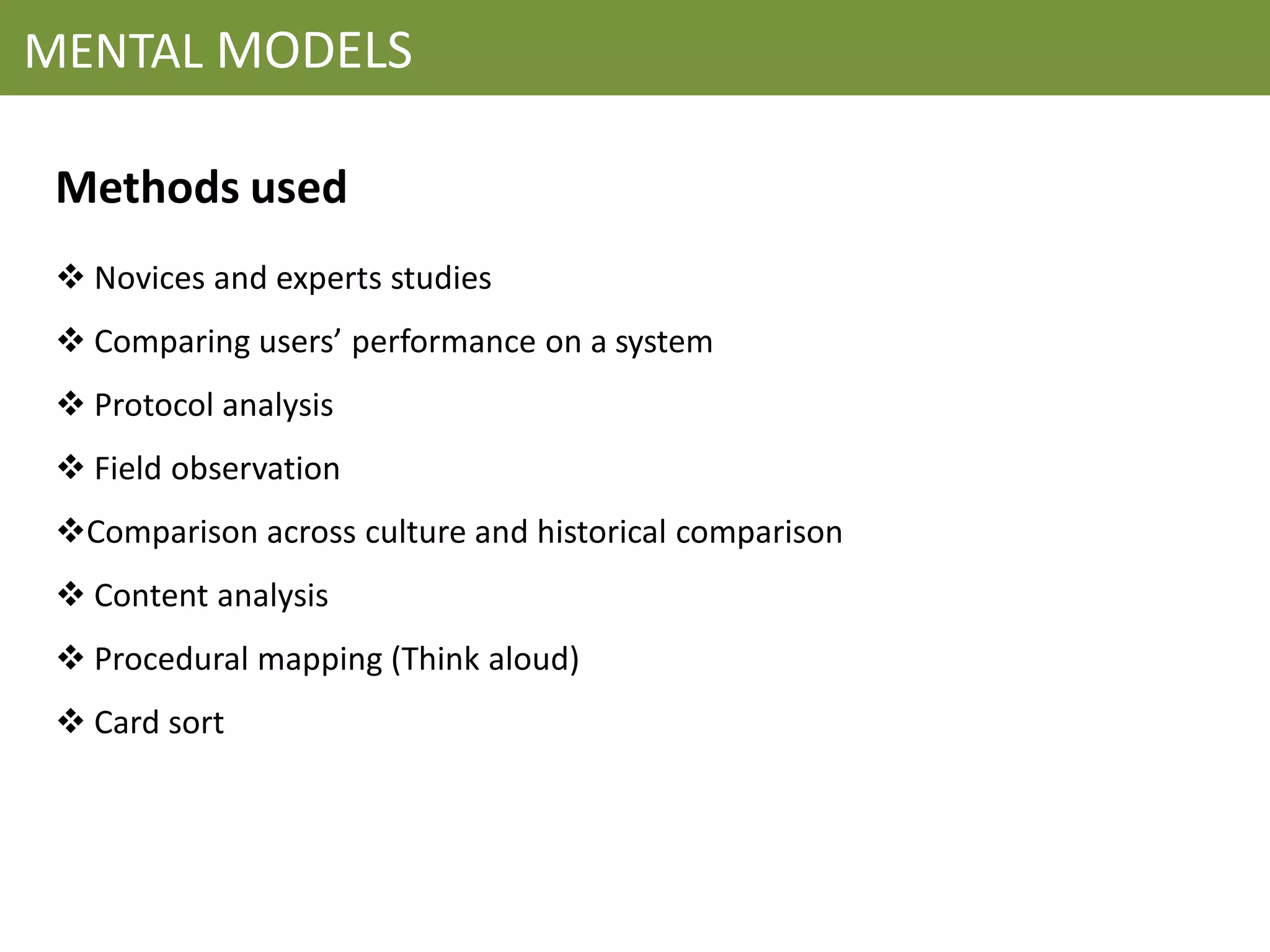 MENTAL MODELS

Methods used

❖ Novices and experts studies

❖ Comparing users’ performance on a system

❖ Protocol analysis

❖ Field observation

❖Comparison across culture and historical comparison

❖ Content analysis

❖ Procedural mapping (Think aloud)

❖ Card sort